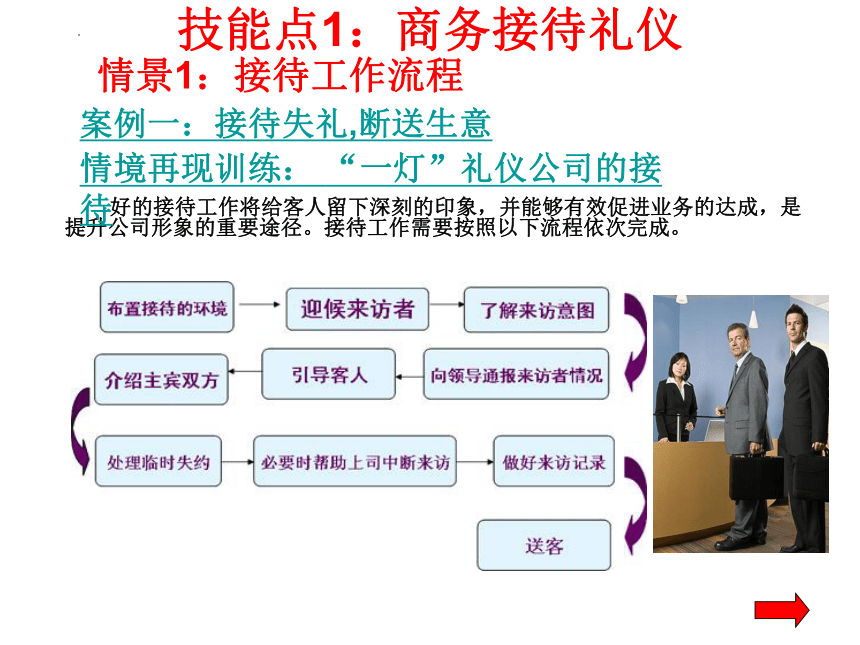 技能点1：商务接待礼仪
情景1：接待工作流程
案例一：接待失礼,断送生意
情境再现训练：“一灯”礼仪公司的接待

好的接待工作将给客人留下深刻的印象，并能够有效促进业务的达成，是提升公司形象的重要途径。接待工作需要按照以下流程依次完成。

布置接待的环境
迎候来访者
了解来访意图
向领导通报来访者情况
引导客人
介绍主宾双方
处理临时失约
必要时帮助上司中断来访
做好来访记录
送客